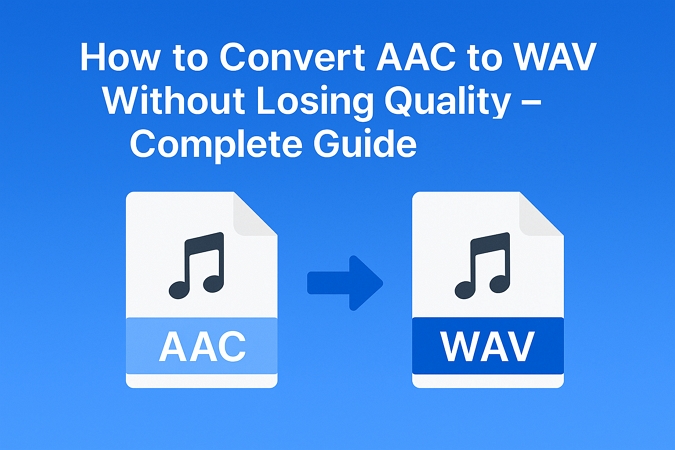 How to Convert AAC to WAV Without Losing Quality – Complete Guide

AAC

WAV